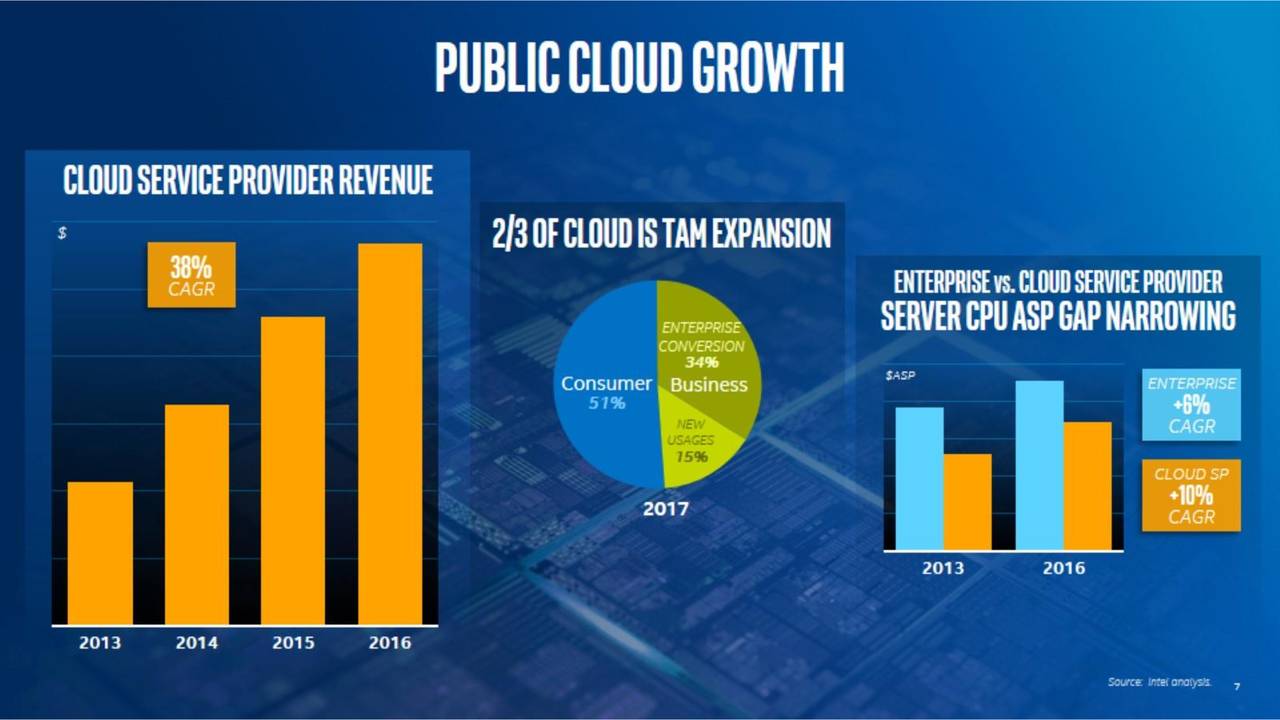 PUBLIC CLOUD GROWTH

CLOUD SERVICE PROVIDER REVENUE

$

38% CAGR

2013 2014 2015 2016

2/3 OF CLOUD IS TAM EXPANSION

Consumer 51%

ENTERPRISE CONVERSION 34%

Business

NEW USAGES 15%

2017

ENTERPRISE vs. CLOUD SERVICE PROVIDER SERVER CPU ASP GAP NARROWING

$ASP

2013 2016

ENTERPRISE +6% CAGR

CLOUD SP +10% CAGR

Source: Intel analysis.

7